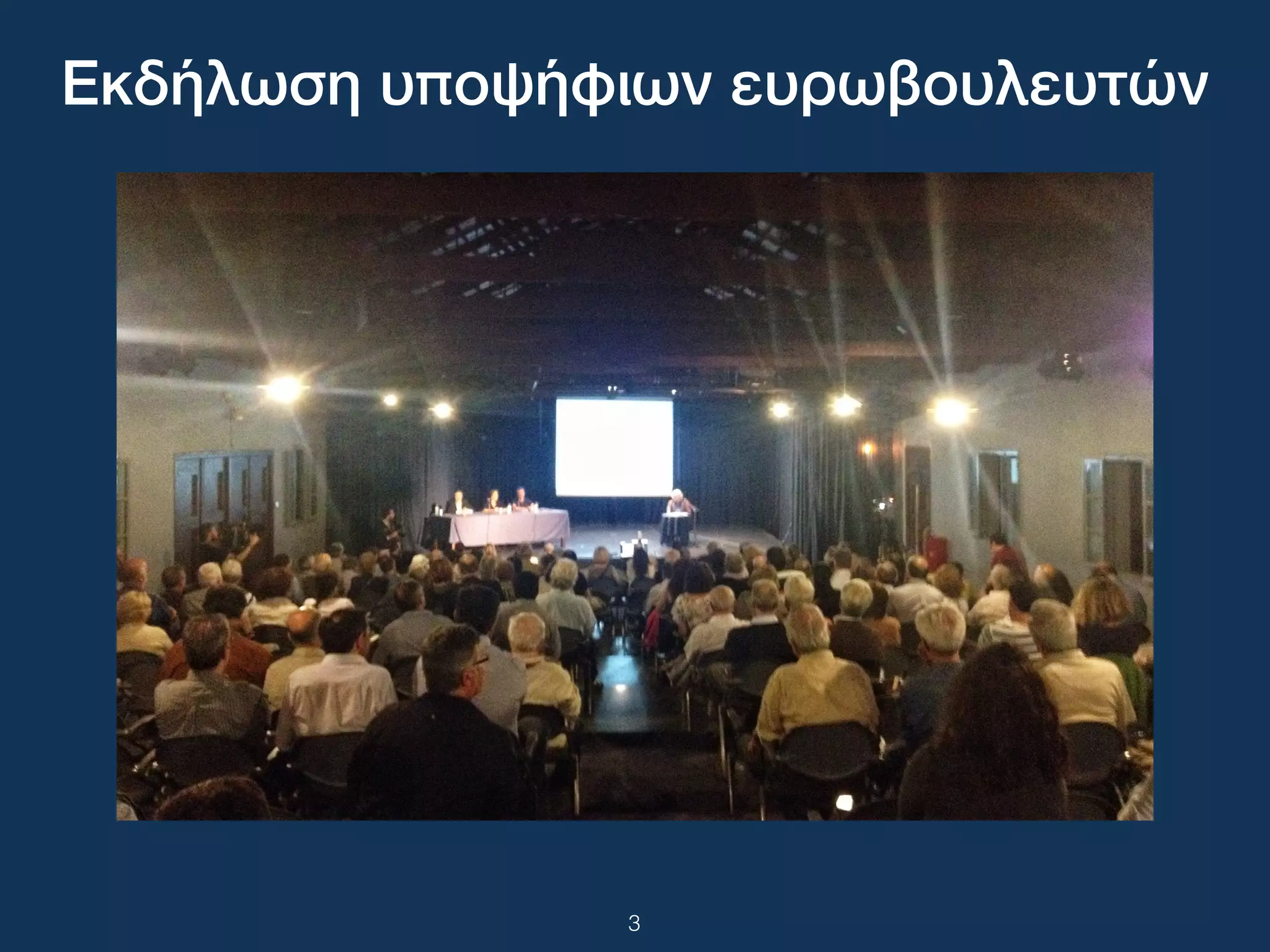 Εκδήλωση υποψήφιων ευρωβουλευτών

3